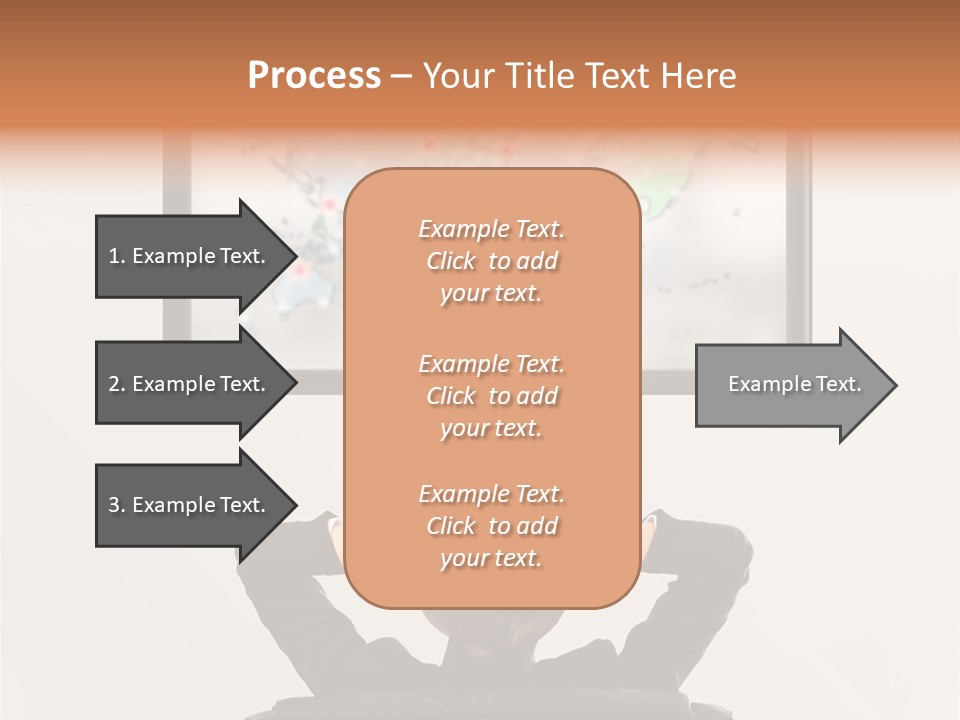 Process – Your Title Text Here

1. Example Text.

2. Example Text.

3. Example Text.

Example Text. Click to add your text.

Example Text. Click to add your text.

Example Text. Click to add your text.

Example Text.